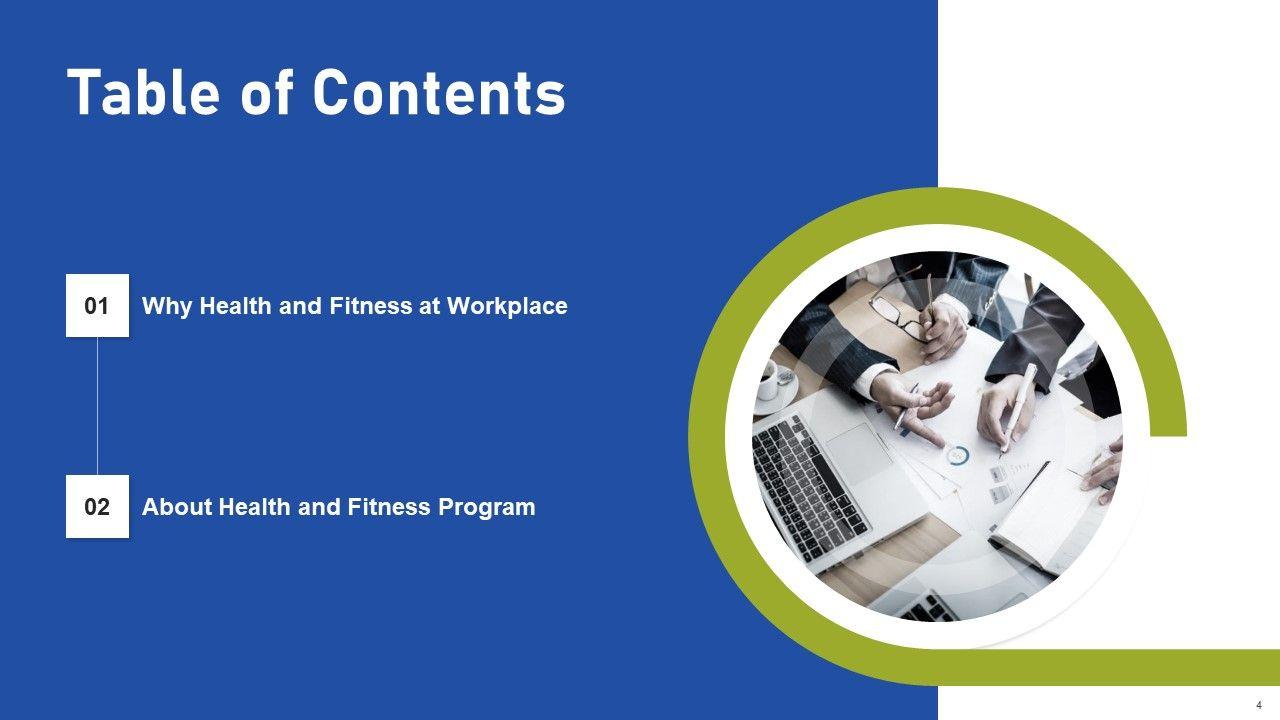 Table of Contents

01 Why Health and Fitness at Workplace

02 About Health and Fitness Program

4